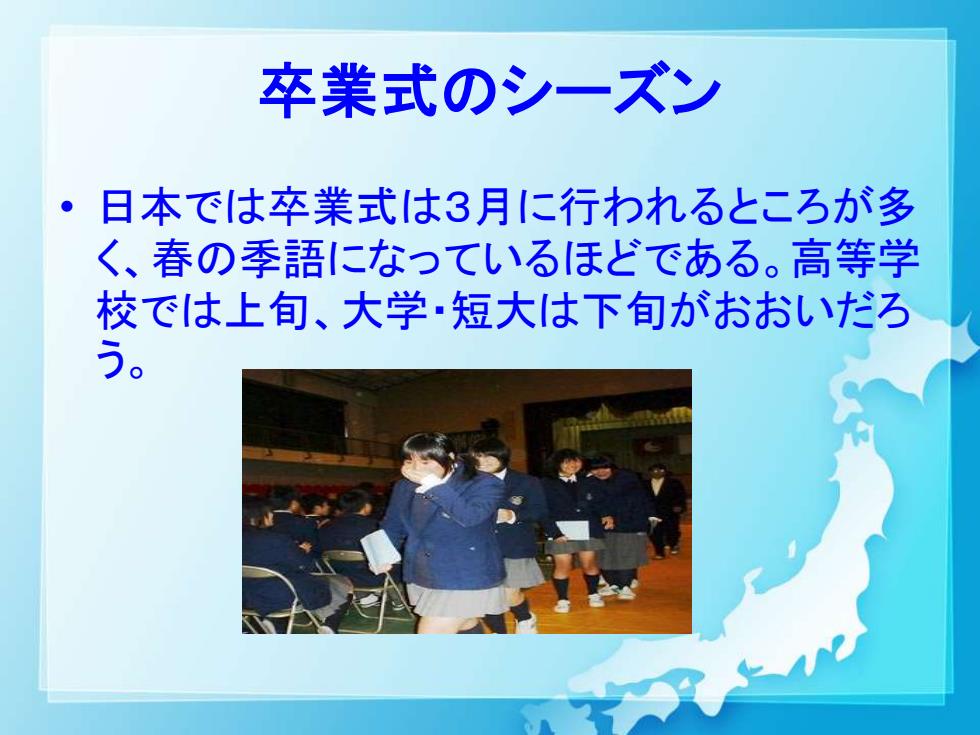 卒業式のシーズン

• 日本では卒業式は3月に行われるところが多く、春の季語になっているほどである。高等学校では上旬、大学・短大は下旬がおおいだろう。